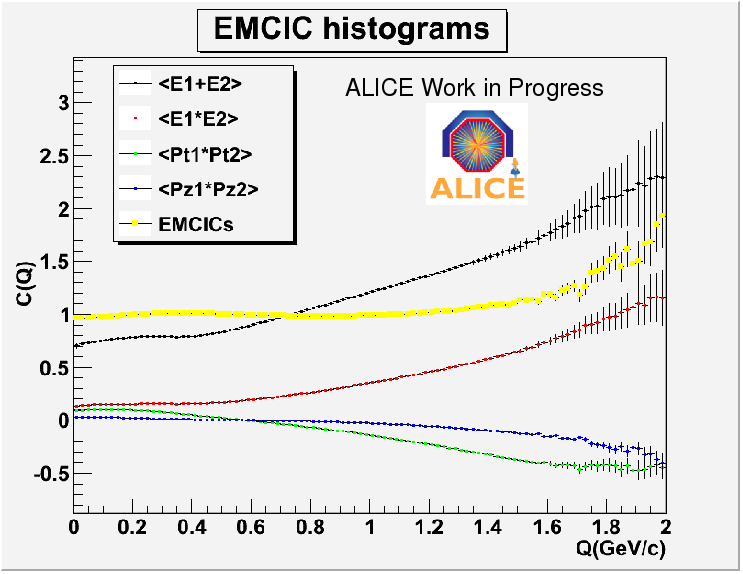 EMCIC histograms

<E1+E2>
<E1*E2>
<Pt1*Pt2>
<Pz1*Pz2>
EMCICs

ALICE Work in Progress

ALICE

C(Q)

3
2.5
2
1.5
1
0.5
0
-0.5

0 0.2 0.4 0.6 0.8 1 1.2 1.4 1.6 1.8 2

Q(GeV/c)